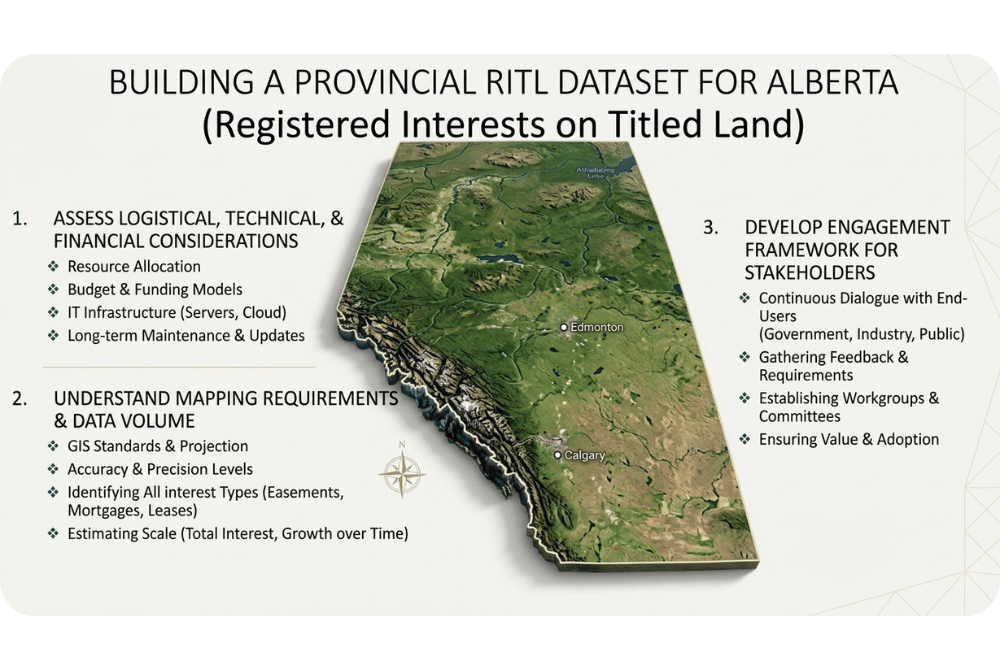 BUILDING A PROVINCIAL RITL DATASET FOR ALBERTA
(Registered Interests on Titled Land)

1. ASSESS LOGISTICAL, TECHNICAL, & FINANCIAL CONSIDERATIONS
❖ Resource Allocation
❖ Budget & Funding Models
❖ IT Infrastructure (Servers, Cloud)
❖ Long-term Maintenance & Updates

2. UNDERSTAND MAPPING REQUIREMENTS & DATA VOLUME
❖ GIS Standards & Projection
❖ Accuracy & Precision Levels
❖ Identifying All interest Types (Easements, Mortgages, Leases)
❖ Estimating Scale (Total Interest, Growth over Time)

Athabasca Lake
Edmonton
Calgary
N

3. DEVELOP ENGAGEMENT FRAMEWORK FOR STAKEHOLDERS
❖ Continuous Dialogue with End-Users (Government, Industry, Public)
❖ Gathering Feedback & Requirements
❖ Establishing Workgroups & Committees
❖ Ensuring Value & Adoption